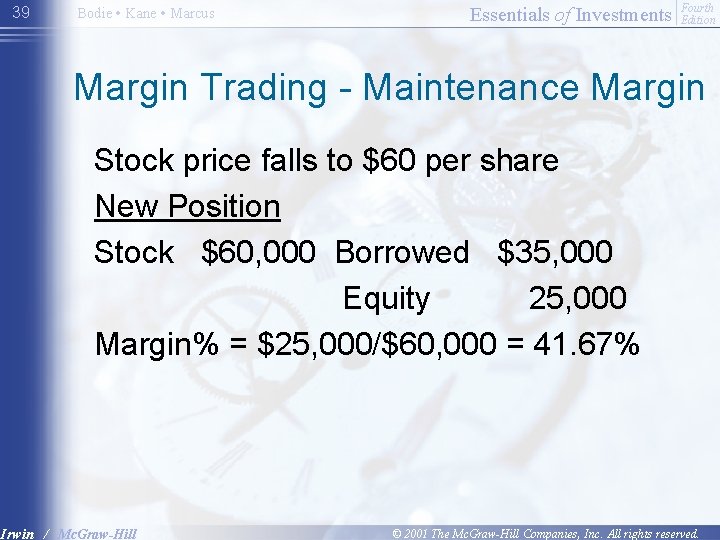 39

Bodie • Kane • Marcus

Essentials of Investments Fourth Edition

Margin Trading - Maintenance Margin

Stock price falls to \$60 per share

New Position

Stock \$60,000 Borrowed \$35,000

Equity 25,000

Margin% = \$25,000/\$60,000 = 41.67%

Irwin / McGraw-Hill

© 2001 The McGraw-Hill Companies, Inc. All rights reserved.